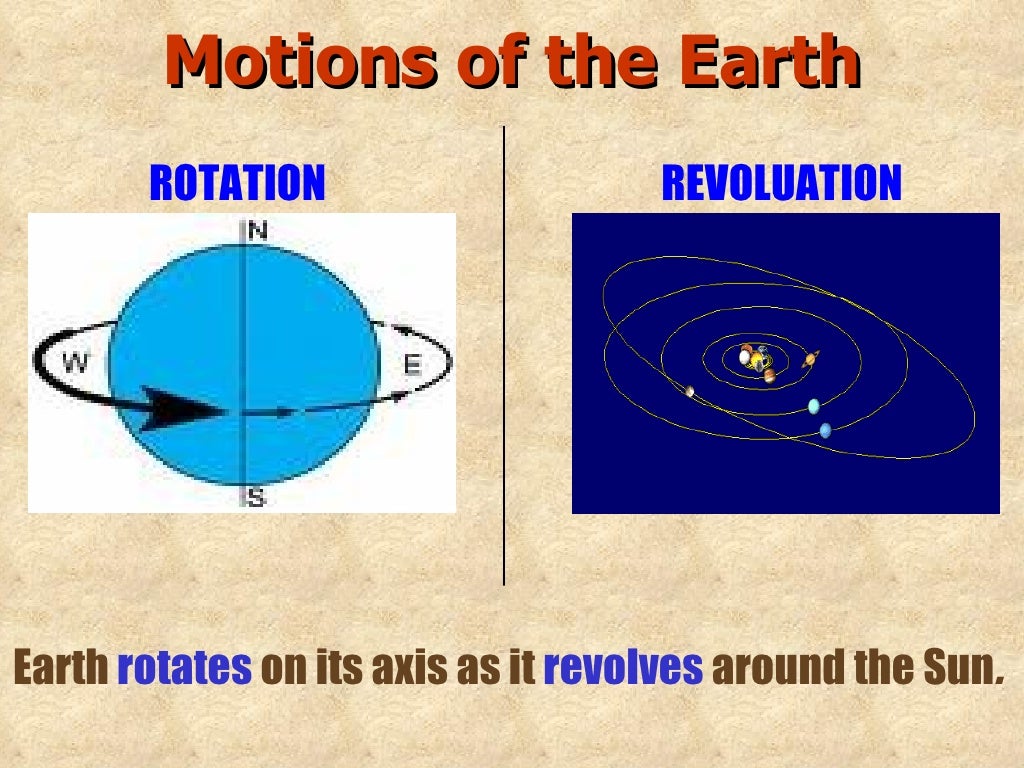 Motions of the Earth

ROTATION

N

W

E

S

REVOLUATION

Earth rotates on its axis as it revolves around the Sun.